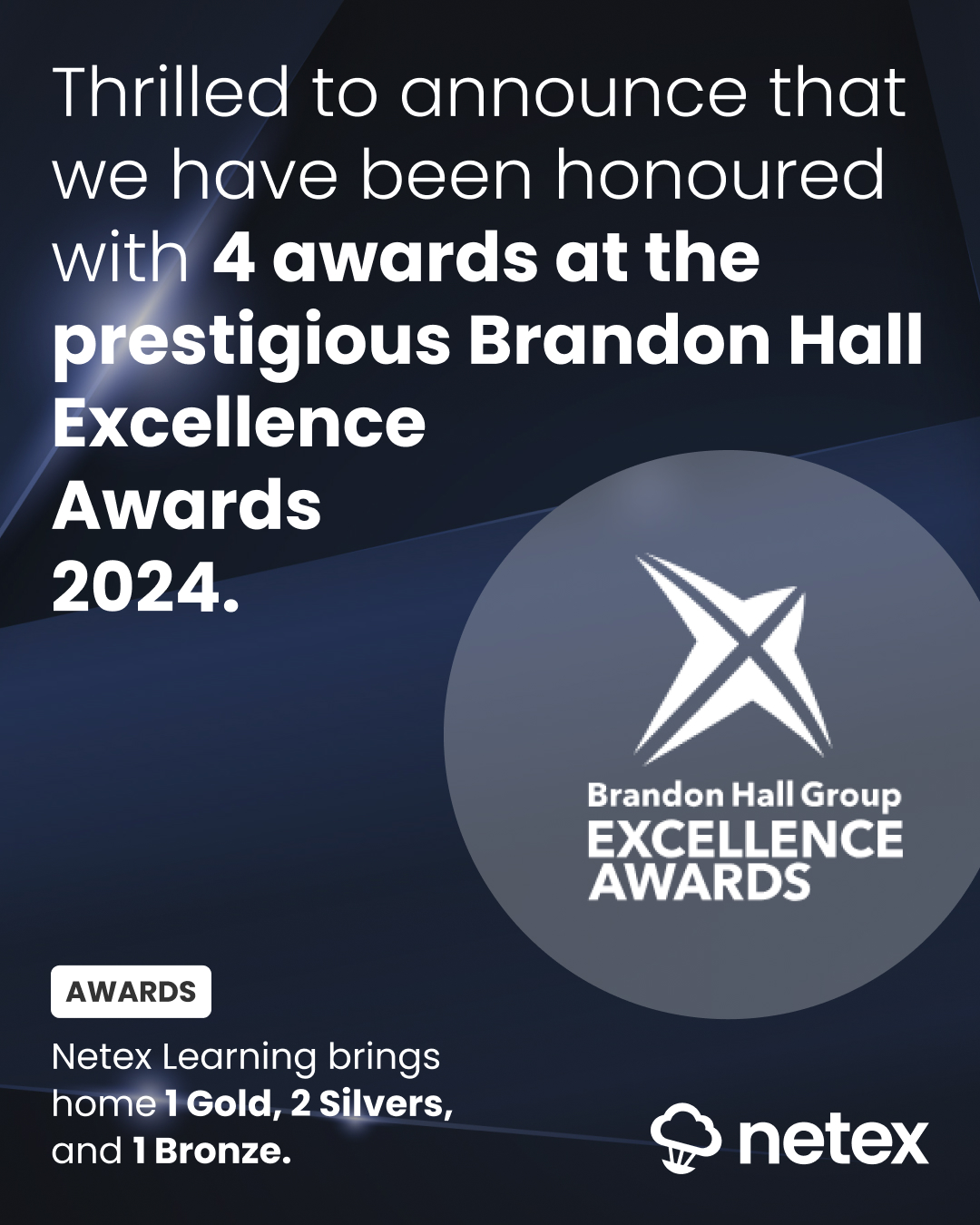 Thrilled to announce that we have been honoured with 4 awards at the prestigious Brandon Hall Excellence Awards 2024.

Brandon Hall Group
EXCELLENCE AWARDS

AWARDS

Netex Learning brings home 1 Gold, 2 Silvers, and 1 Bronze.

netex